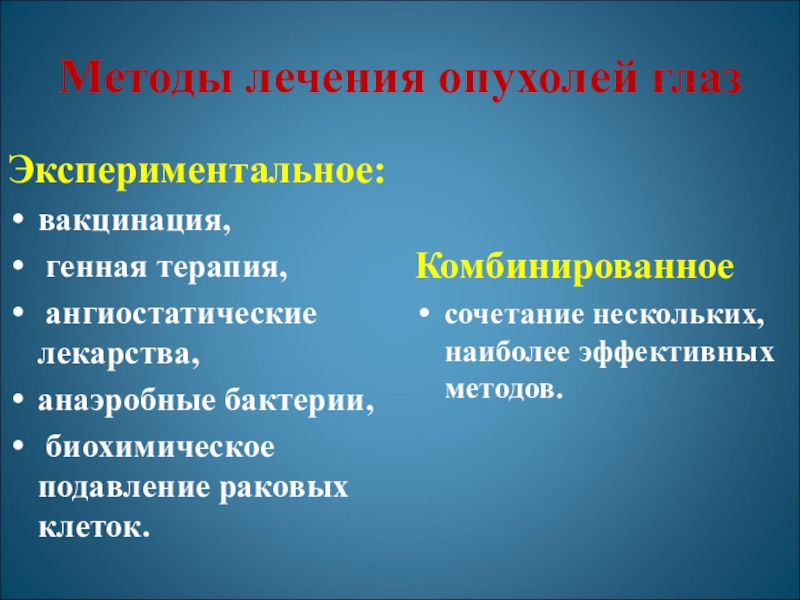 Методы лечения опухолей глаз

Экспериментальное:

• вакцинация,
• генная терапия,
• ангиостатические лекарства,
• анаэробные бактерии,
• биохимическое подавление раковых клеток.

Комбинированное

• сочетание нескольких, наиболее эффективных методов.